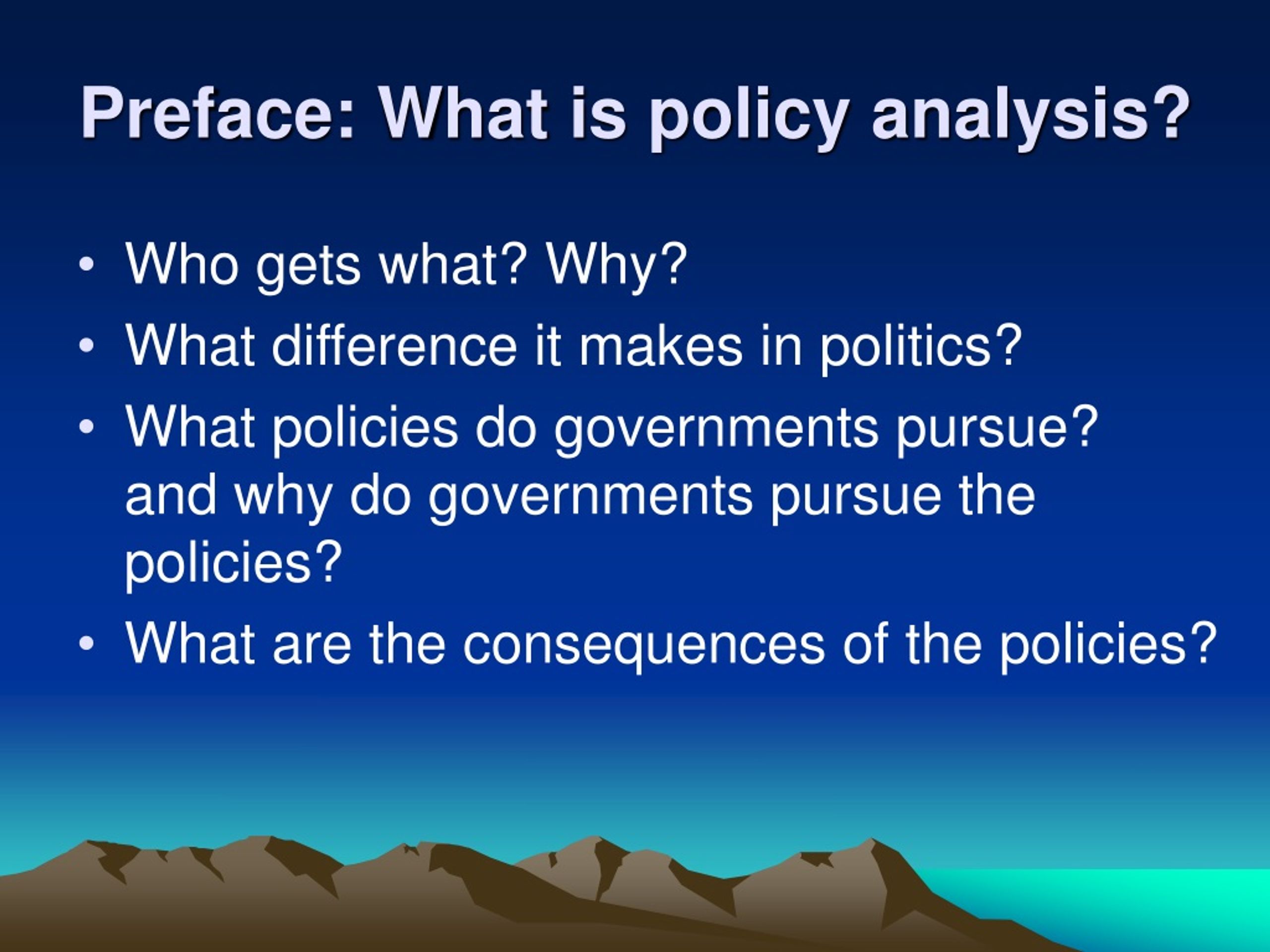 Preface: What is policy analysis?

• Who gets what? Why?
• What difference it makes in politics?
• What policies do governments pursue? and why do governments pursue the policies?
• What are the consequences of the policies?